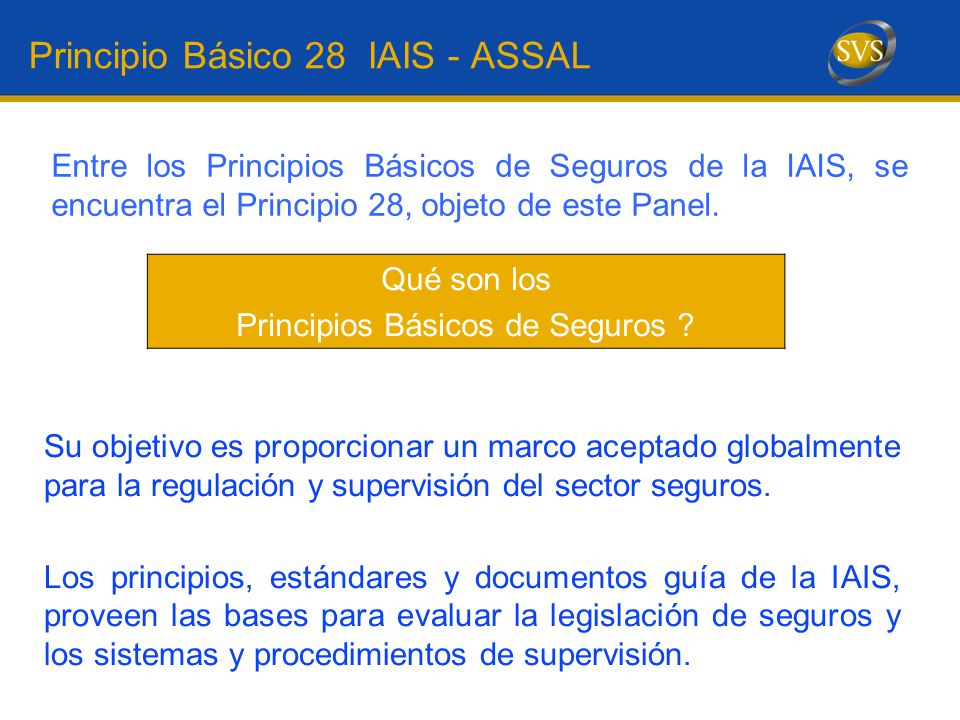 Principio Básico 28 IAIS - ASSAL

SVS

Entre los Principios Básicos de Seguros de la IAIS, se encuentra el Principio 28, objeto de este Panel.

Qué son los
Principios Básicos de Seguros ?

Su objetivo es proporcionar un marco aceptado globalmente para la regulación y supervisión del sector seguros.

Los principios, estándares y documentos guía de la IAIS, proveen las bases para evaluar la legislación de seguros y los sistemas y procedimientos de supervisión.